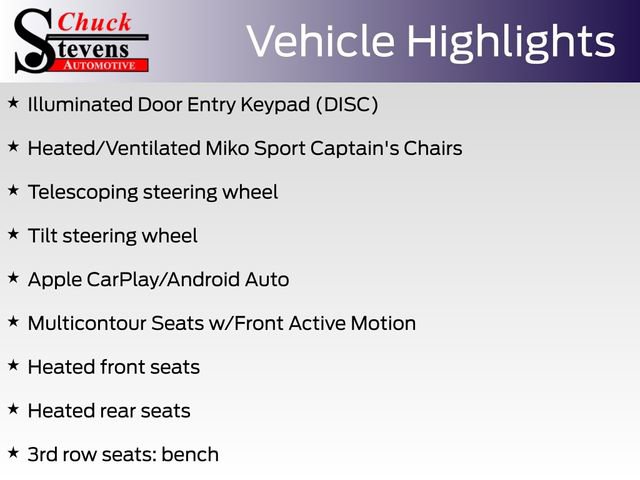 Chuck Stevens AUTOMOTIVE

Vehicle Highlights

★ Illuminated Door Entry Keypad (DISC)

★ Heated/Ventilated Miko Sport Captain's Chairs

★ Telescoping steering wheel

★ Tilt steering wheel

★ Apple CarPlay/Android Auto

★ Multicontour Seats w/Front Active Motion

★ Heated front seats

★ Heated rear seats

★ 3rd row seats: bench